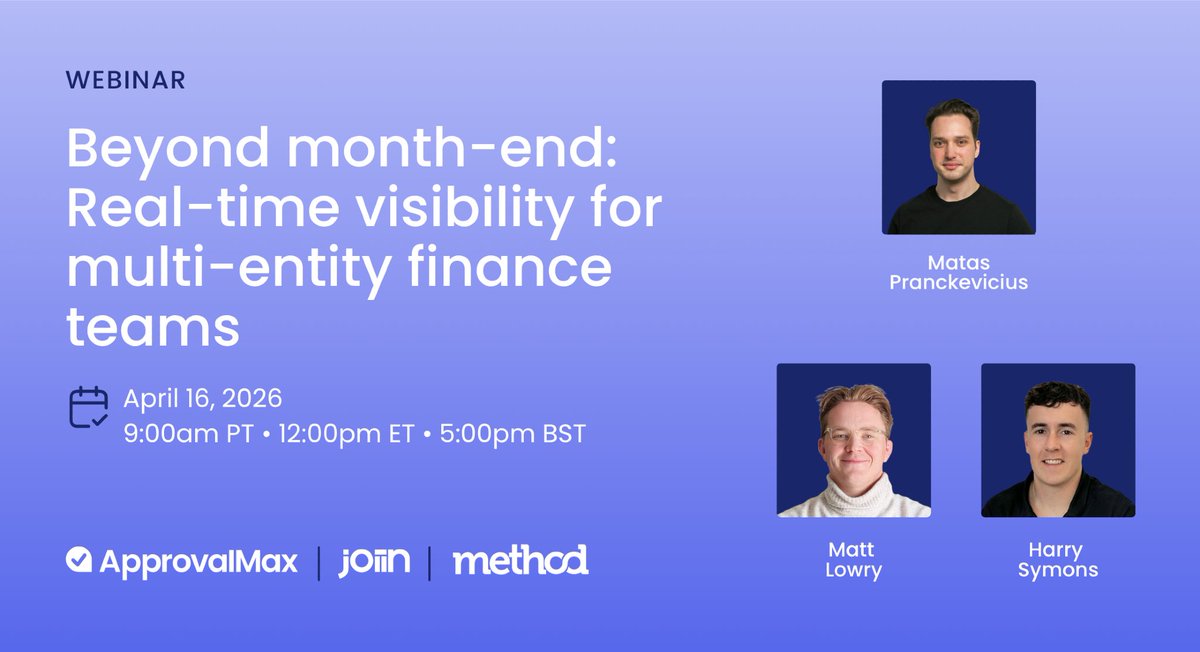 WEBINAR

Beyond month-end: Real-time visibility for multi-entity finance teams

April 16, 2026
9:00am PT • 12:00pm ET • 5:00pm BST

ApprovalMax | joiin | method

Matas Pranckevicius

Matt Lowry

Harry Symons